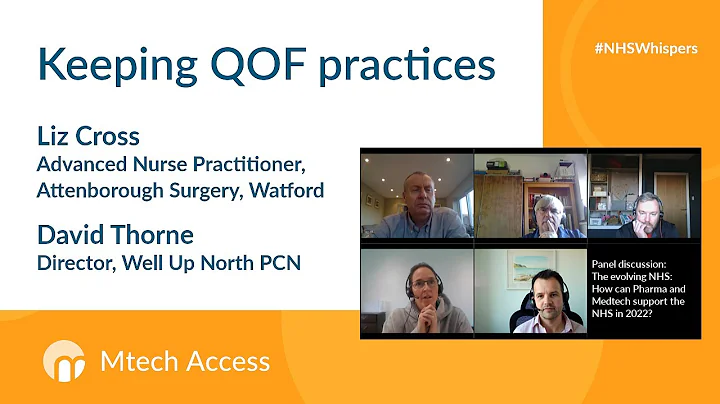 Keeping QOF practices

#NHSWhispers

Liz Cross
Advanced Nurse Practitioner, Attenborough Surgery, Watford

David Thorne
Director, Well Up North PCN

Panel discussion: The evolving NHS: How can Pharma and Medtech support the NHS in 2022?

Mtech Access